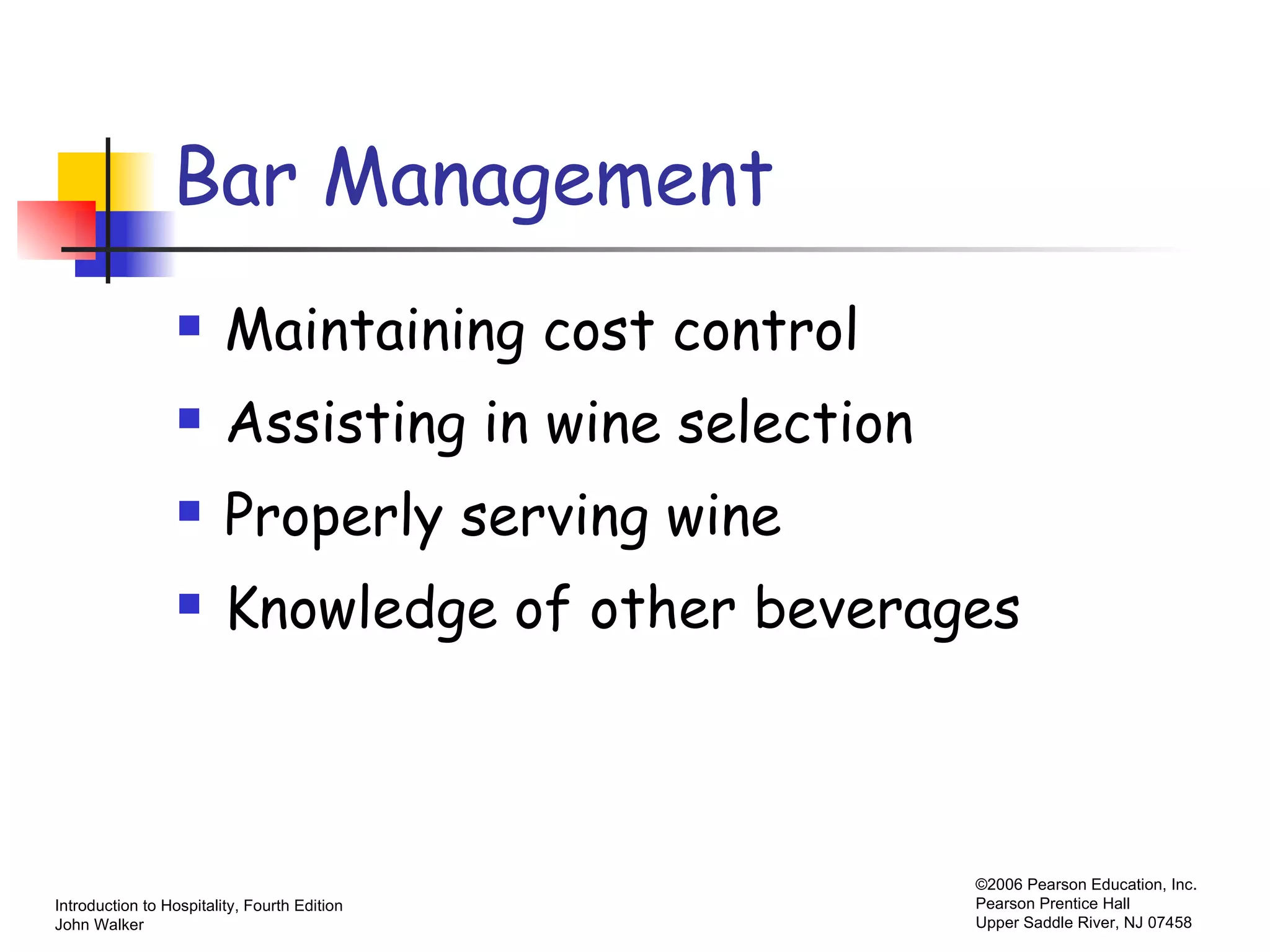 Bar Management

- Maintaining cost control
- Assisting in wine selection
- Properly serving wine
- Knowledge of other beverages

Introduction to Hospitality, Fourth Edition
John Walker

©2006 Pearson Education, Inc.
Pearson Prentice Hall
Upper Saddle River, NJ 07458